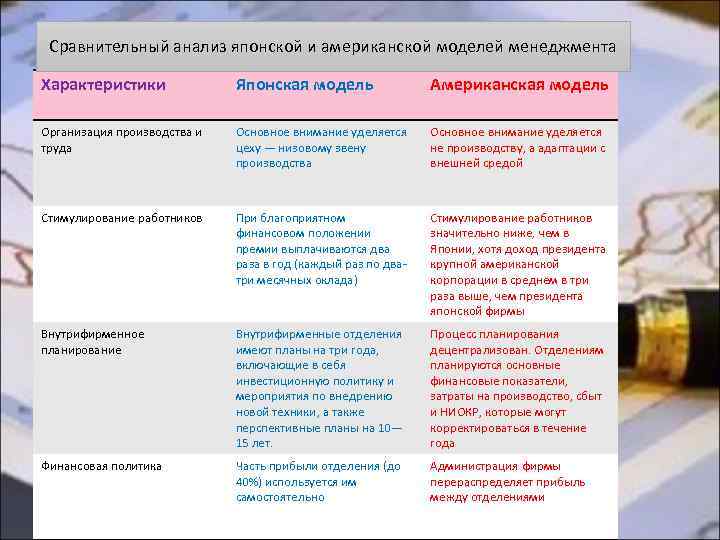 Сравнительный анализ японской и американской моделей менеджмента

| Характеристики | Японская модель | Американская модель |
|---|---|---|
| Организация производства и труда | Основное внимание уделяется цеху — низовому звену производства | Основное внимание уделяется не производству, а адаптации с внешней средой |
| Стимулирование работников | При благоприятном финансовом положении премии выплачиваются два раза в год (каждый раз по два-три месячных оклада) | Стимулирование работников значительно ниже, чем в Японии, хотя доход президента крупной американской корпорации в среднем в три раза выше, чем президента японской фирмы |
| Внутрифирменное планирование | Внутрифирменные отделения имеют планы на три года, включающие в себя инвестиционную политику и мероприятия по внедрению новой техники, а также перспективные планы на 10—15 лет. | Процесс планирования децентрализован. Отделениям планируются основные финансовые показатели, затраты на производство, сбыт и НИОКР, которые могут корректироваться в течение года |
| Финансовая политика | Часть прибыли отделения (до 40%) используется им самостоятельно | Администрация фирмы перераспределяет прибыль между отделениями |